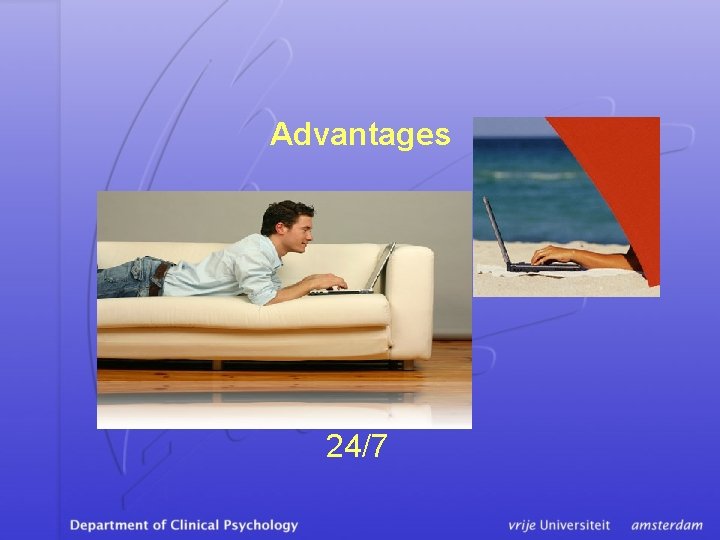 Advantages

24/7

Department of Clinical Psychology

vrije Universiteit amsterdam